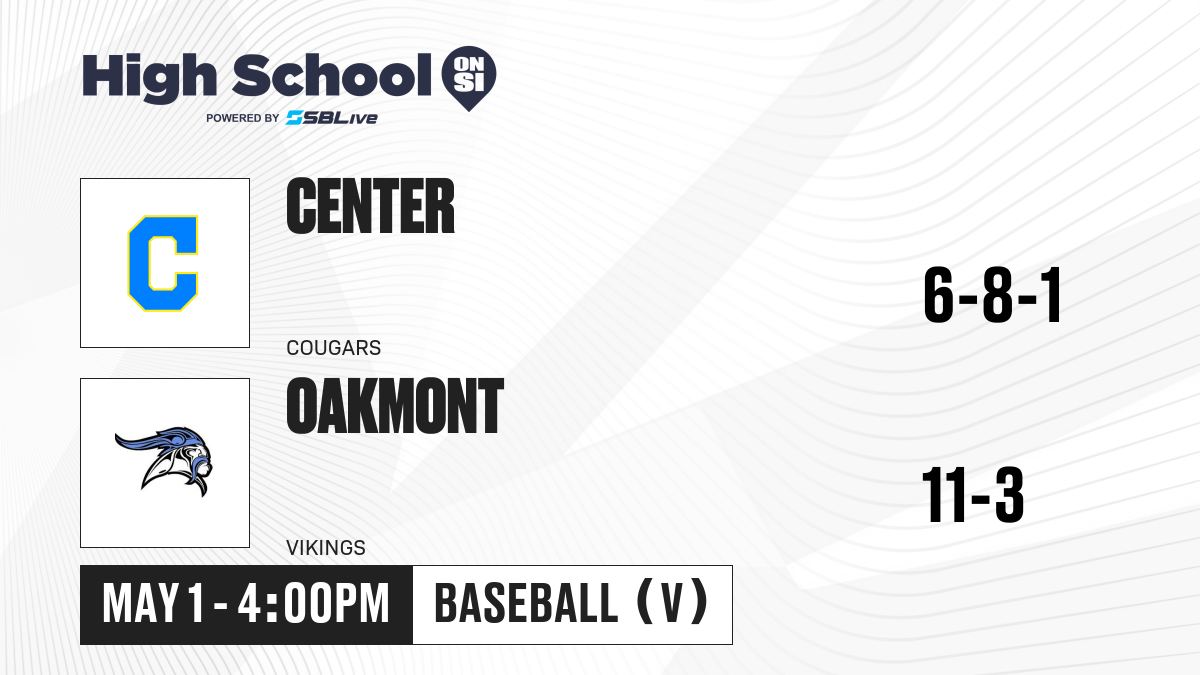 High School ON SI
POWERED BY SBLive

C

CENTER

COUGARS

6-8-1

OAKMONT

VIKINGS

11-3

MAY 1 - 4:00PM

BASEBALL (V)